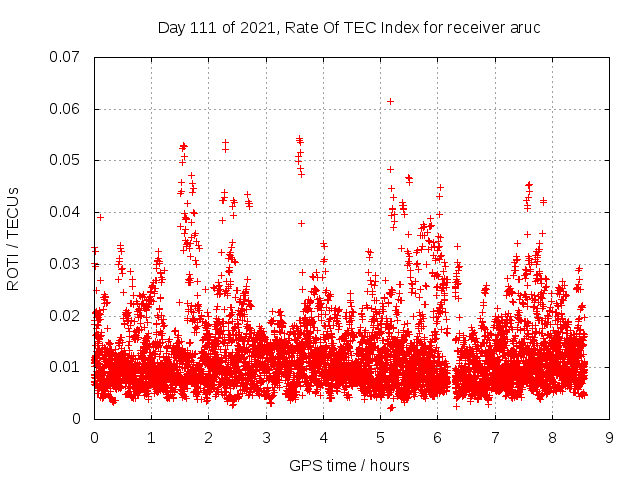 Day 111 of 2021, Rate Of TEC Index for receiver aruc

ROTI / TECUs

0.07
0.06
0.05
0.04
0.03
0.02
0.01
0

0 1 2 3 4 5 6 7 8 9

GPS time / hours